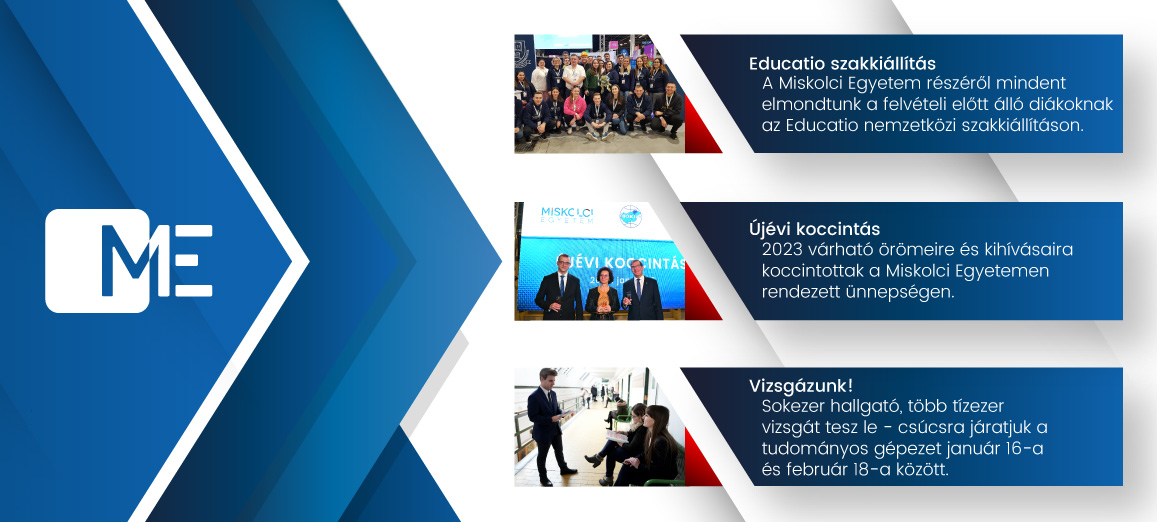 ME

Educatio szakkiállítás
A Miskolci Egyetem részéről mindent elmondtunk a felvételi előtt álló diákoknak az Educatio nemzetközi szakkiállításon.

MISKOLCI EGYETEM
ÚJÉVI KOCCINTÁS

Újévi koccintás
2023 várható örömeire és kihívásaira koccintottak a Miskolci Egyetemen rendezett ünnepségen.

Vizsgázunk!
Sokezer hallgató, több tízezer vizsgát tesz le - csúcsra járatjuk a tudományos gépezet január 16-a és február 18-a között.